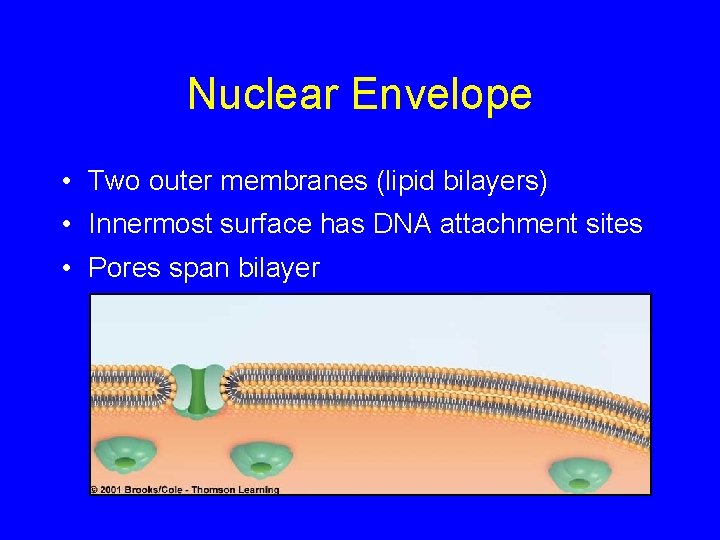 Nuclear Envelope

• Two outer membranes (lipid bilayers)
• Innermost surface has DNA attachment sites
• Pores span bilayer

© 2001 Brooks/Cole - Thomson Learning